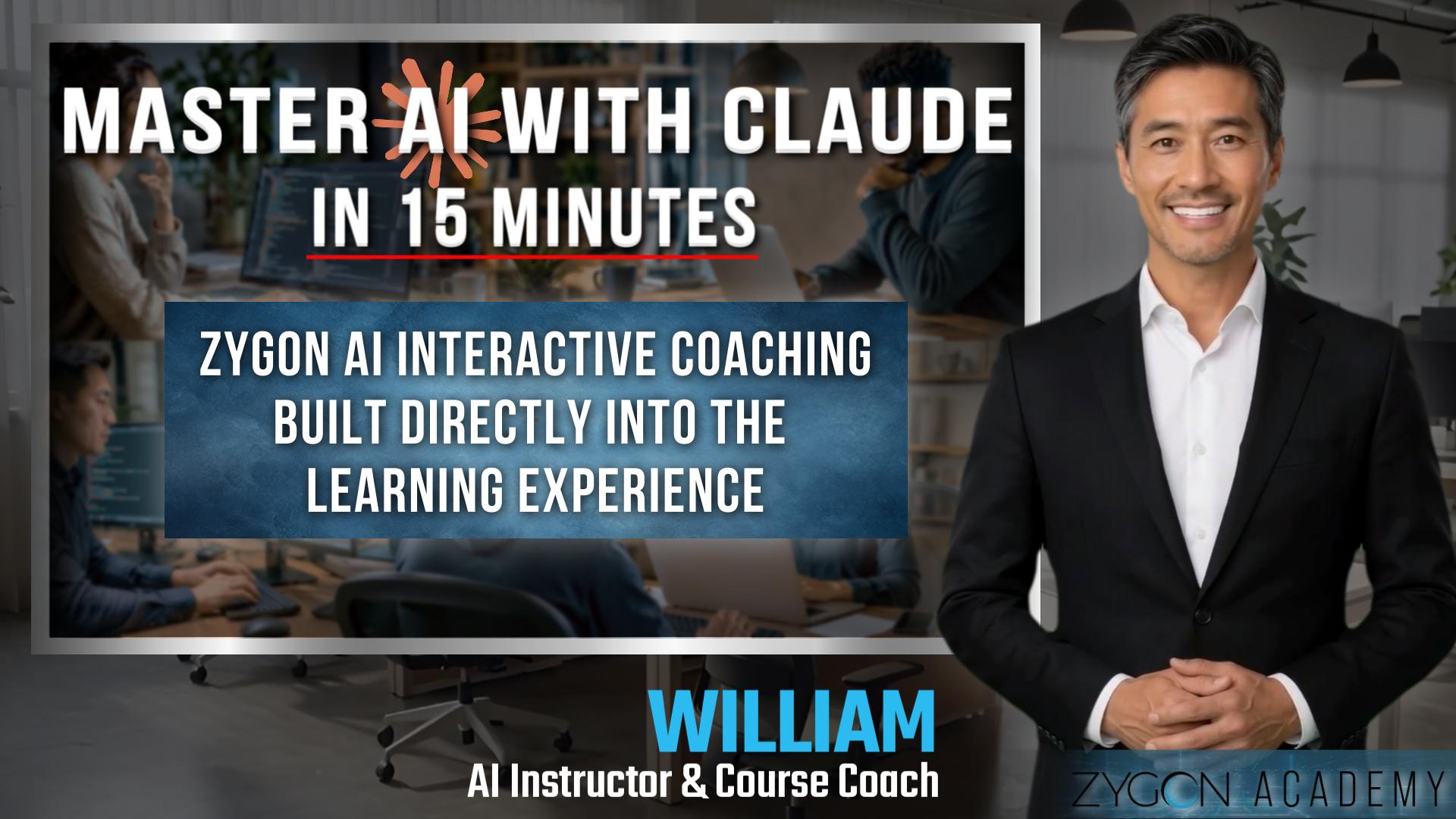 MASTER AI WITH CLAUDE

IN 15 MINUTES

ZYGON AI INTERACTIVE COACHING BUILT DIRECTLY INTO THE LEARNING EXPERIENCE

WILLIAM

AI Instructor & Course Coach

ZYGON ACADEMY